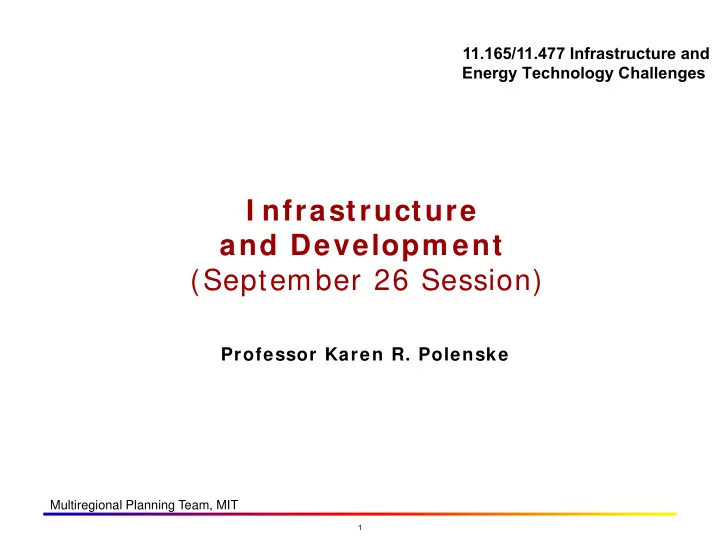 11.165/11.477 Infrastructure and Energy Technology Challenges

Infrastructure and Development
(September 26 Session)

Professor Karen R. Polenske

Multiregional Planning Team, MIT

1